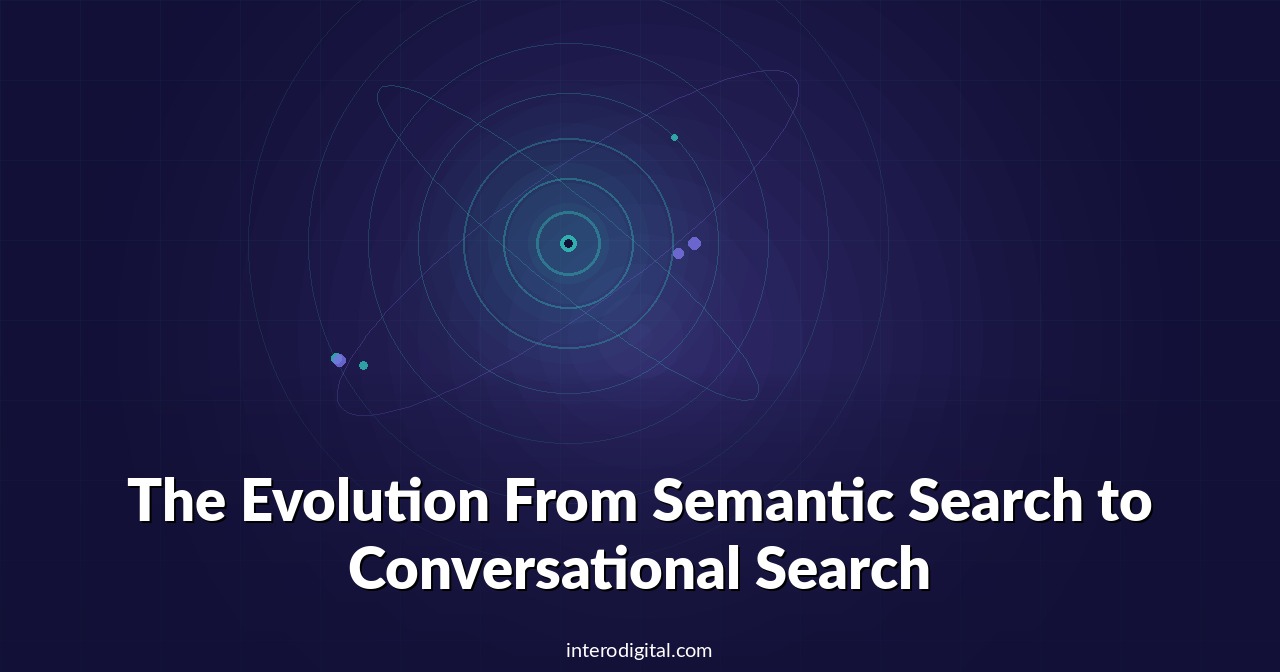 The Evolution From Semantic Search to Conversational Search

interodigital.com